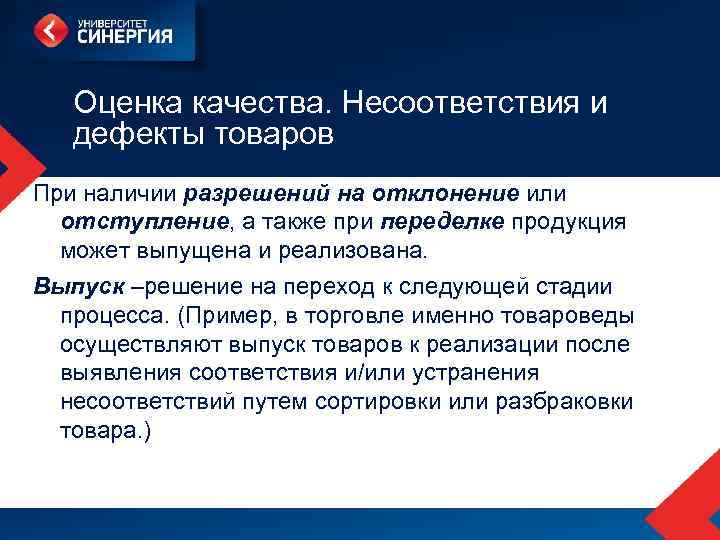 УНИВЕРСИТЕТ
СИНЕРГИЯ

Оценка качества. Несоответствия и дефекты товаров

При наличии разрешений на отклонение или отступление, а также при переделке продукция может выпущена и реализована.

Выпуск –решение на переход к следующей стадии процесса. (Пример, в торговле именно товароведы осуществляют выпуск товаров к реализации после выявления соответствия и/или устранения несоответствий путем сортировки или разбраковки товара.)